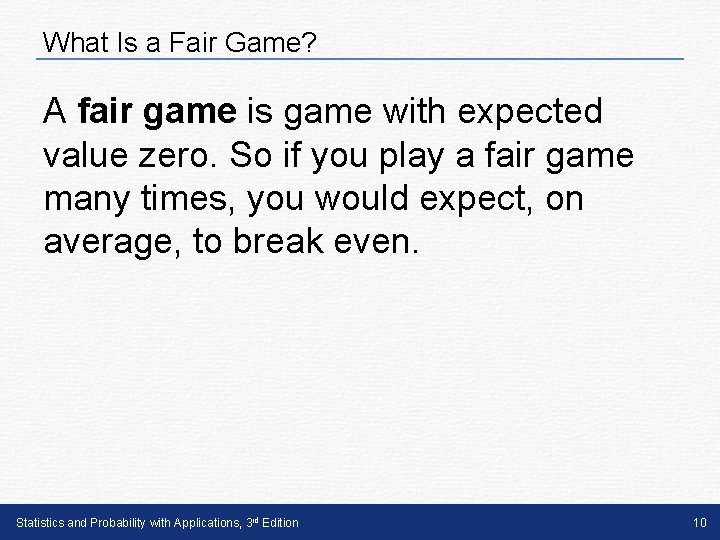 What Is a Fair Game?

A **fair game** is game with expected value zero. So if you play a fair game many times, you would expect, on average, to break even.

Statistics and Probability with Applications, 3rd Edition 10